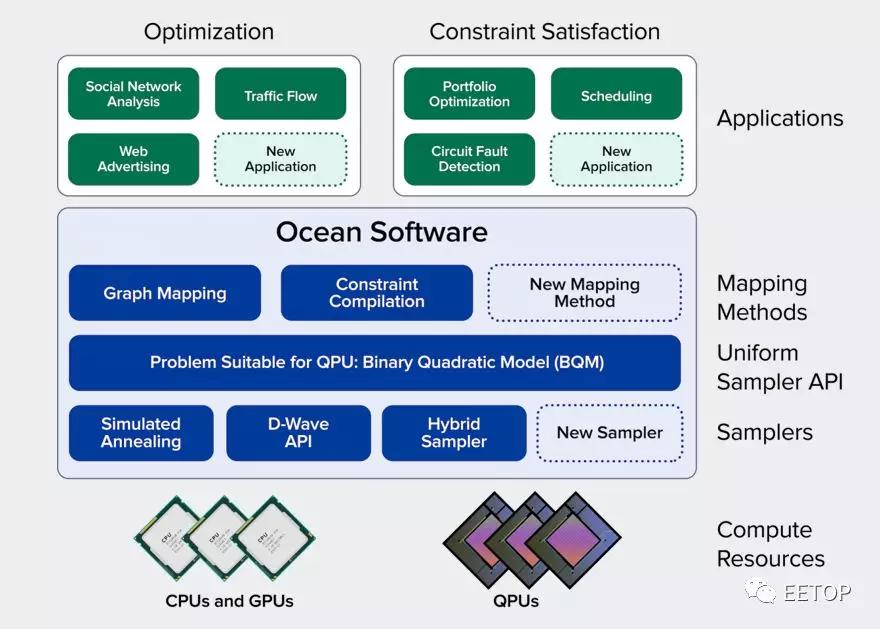 Optimization

Social Network Analysis

Traffic Flow

Web Advertising

New Application

Constraint Satisfaction

Portfolio Optimization

Scheduling

Circuit Fault Detection

New Application

Applications

Ocean Software

Graph Mapping

Constraint Compilation

New Mapping Method

Mapping Methods

Problem Suitable for QPU: Binary Quadratic Model (BQM)

Uniform Sampler API

Simulated Annealing

D-Wave API

Hybrid Sampler

New Sampler

Samplers

CPU

CPU

CPU

CPUs and GPUs

QPUs

Compute Resources

EETOP